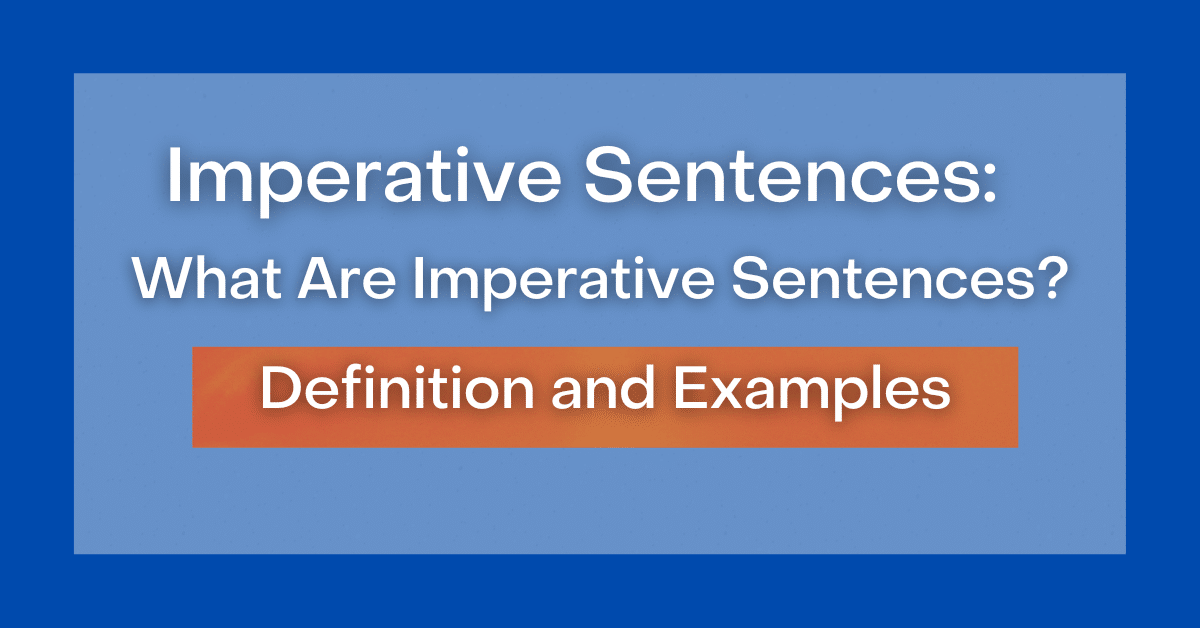 Imperative Sentences:

What Are Imperative Sentences?

Definition and Examples